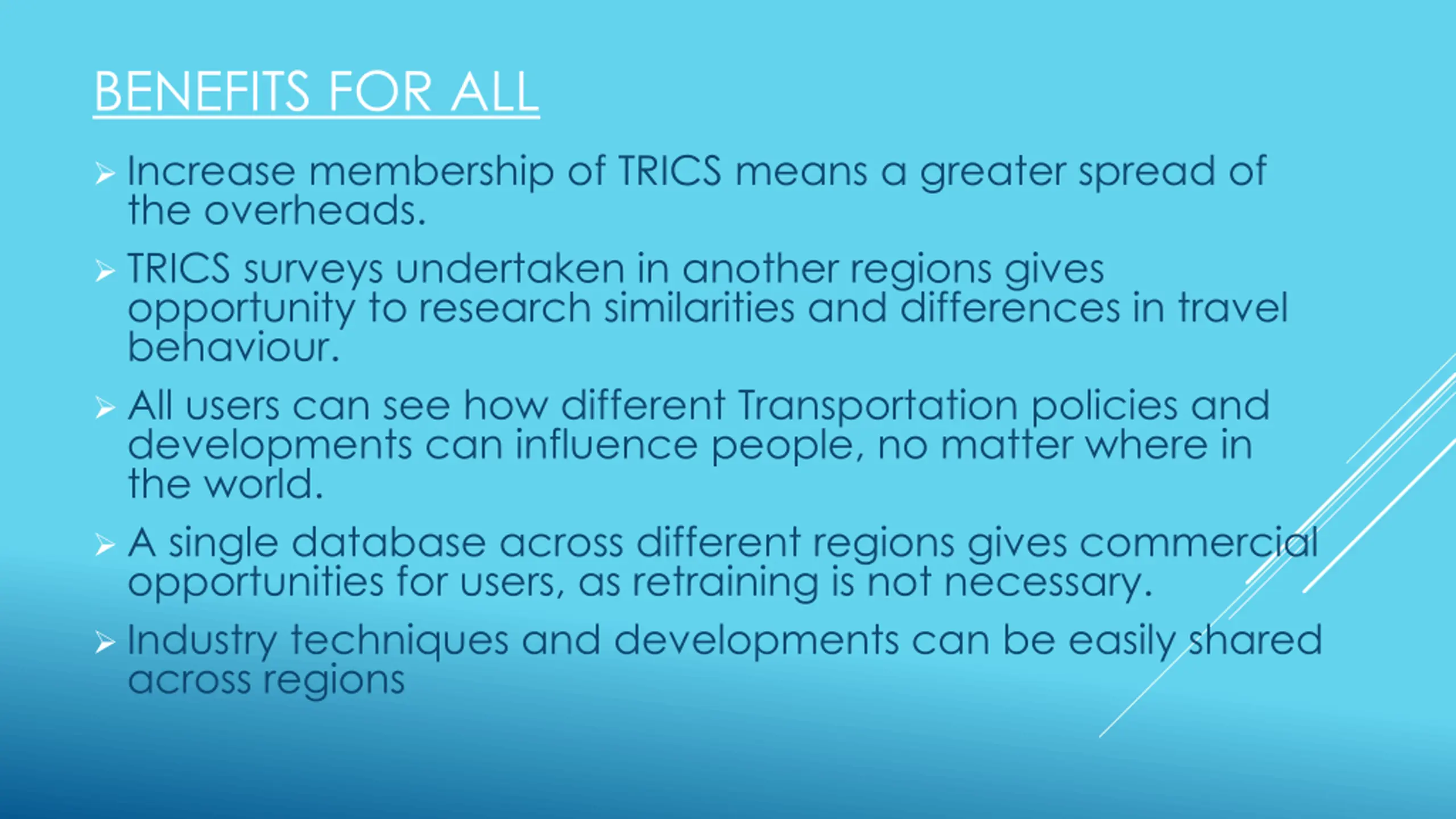 BENEFITS FOR ALL

➢ Increase membership of TRICS means a greater spread of the overheads.

➢ TRICS surveys undertaken in another regions gives opportunity to research similarities and differences in travel behaviour.

➢ All users can see how different Transportation policies and developments can influence people, no matter where in the world.

➢ A single database across different regions gives commercial opportunities for users, as retraining is not necessary.

➢ Industry techniques and developments can be easily shared across regions